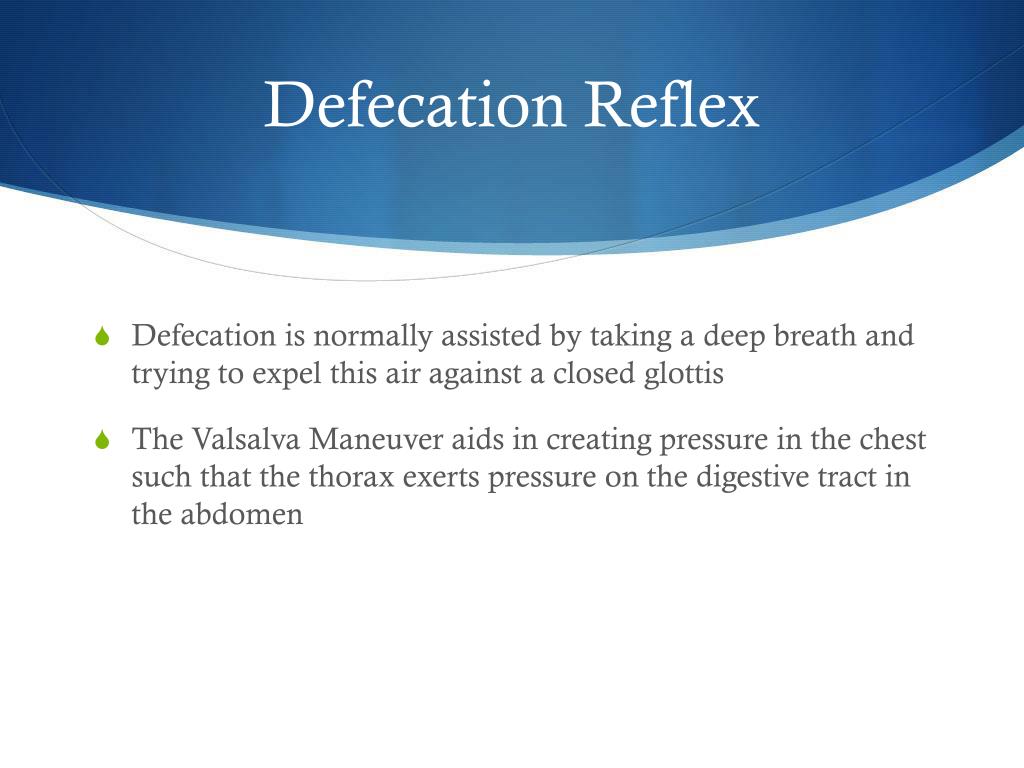 Defecation Reflex

Defecation is normally assisted by taking a deep breath and trying to expel this air against a closed glottis

The Valsalva Maneuver aids in creating pressure in the chest such that the thorax exerts pressure on the digestive tract in the abdomen